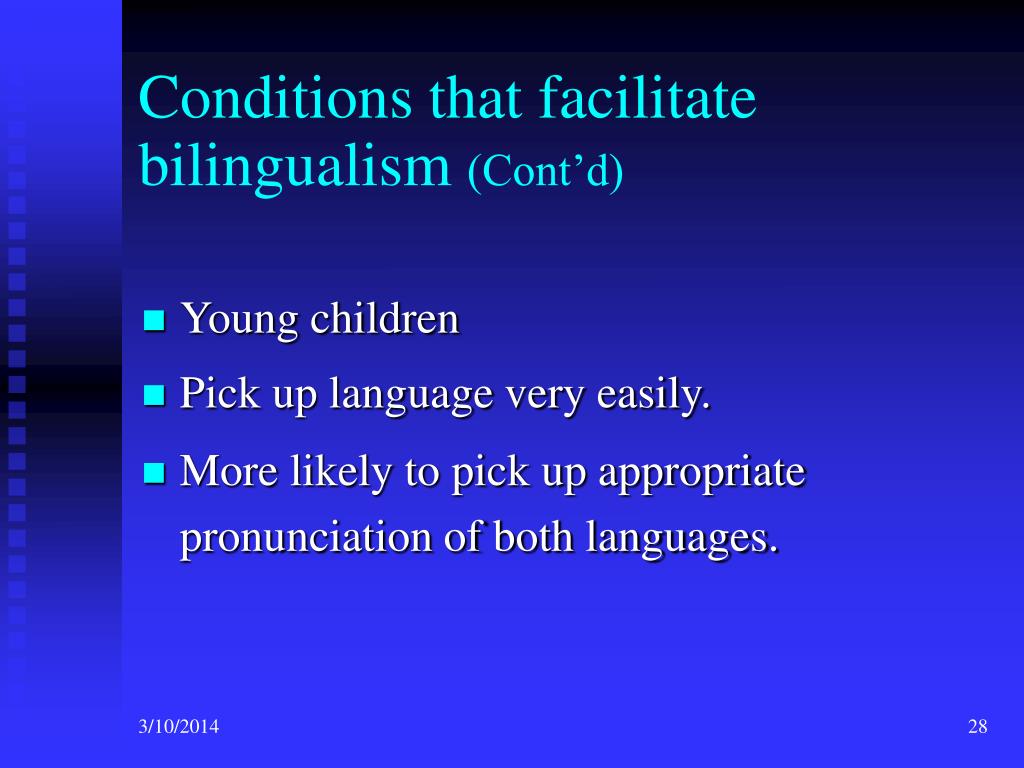 Conditions that facilitate bilingualism (Cont’d)

Young children

Pick up language very easily.

More likely to pick up appropriate pronunciation of both languages.

3/10/2014

28